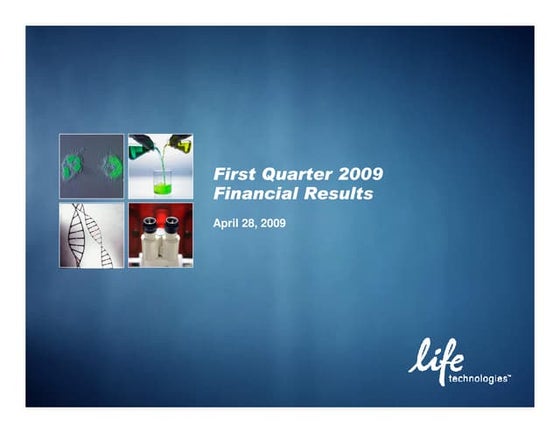 First Quarter 2009
Financial Results

April 28, 2009

life
technologies™